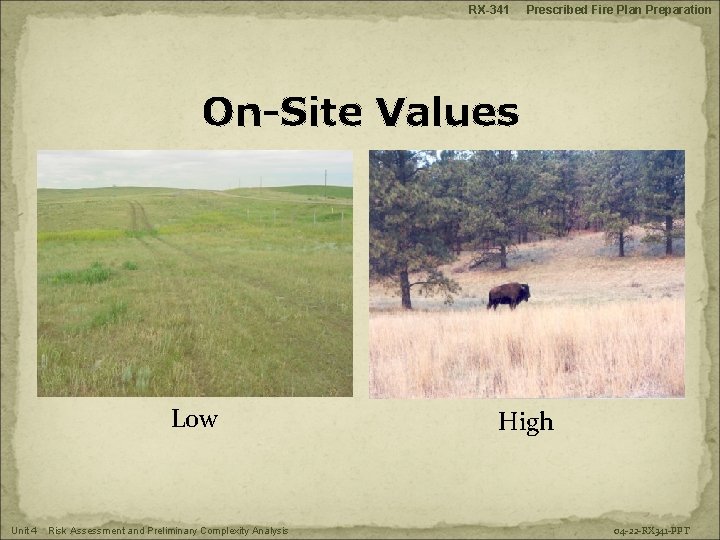 RX-341 Prescribed Fire Plan Preparation

On-Site Values

Low

High

Unit 4 Risk Assessment and Preliminary Complexity Analysis

04-22-RX341-PPT